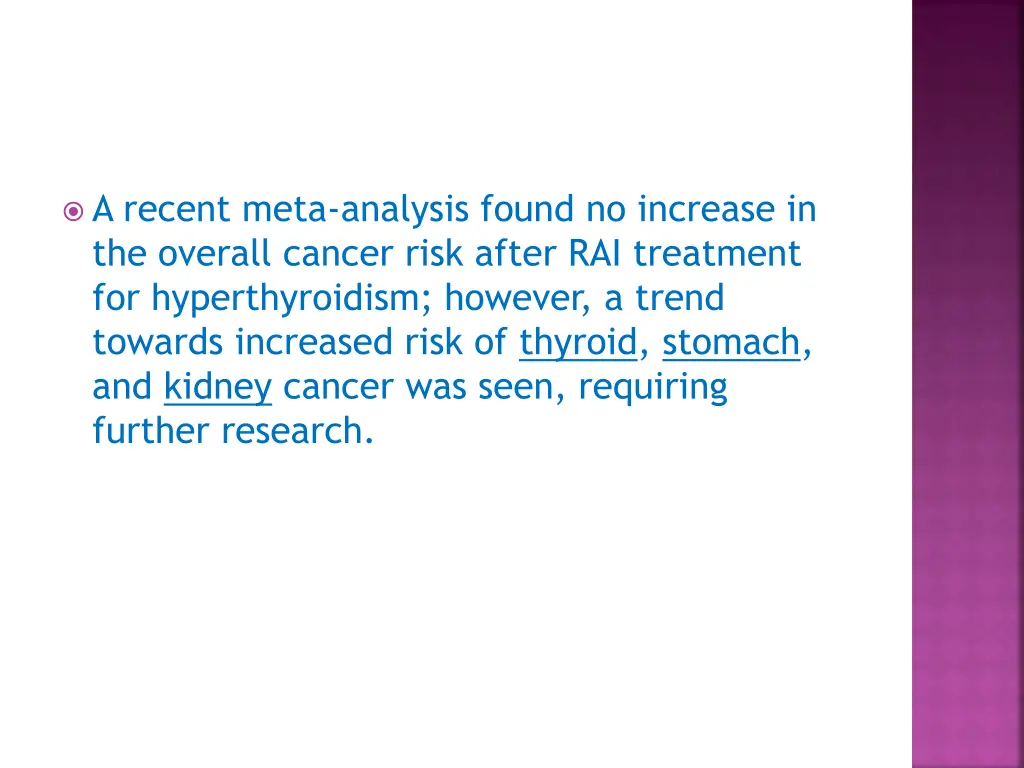 A recent meta-analysis found no increase in the overall cancer risk after RAI treatment for hyperthyroidism; however, a trend towards increased risk of thyroid, stomach, and kidney cancer was seen, requiring further research.